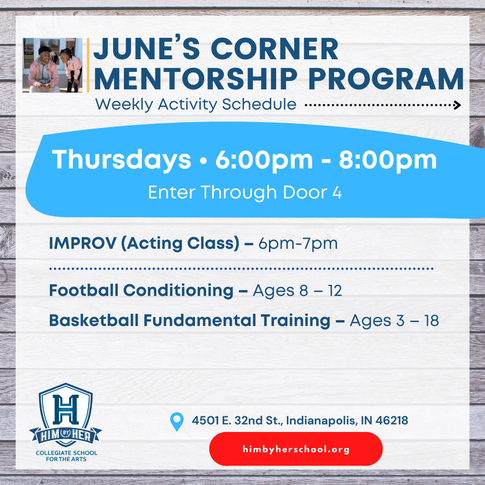 JUNE'S CORNER MENTORSHIP PROGRAM

Weekly Activity Schedule

Thursdays • 6:00pm - 8:00pm

Enter Through Door 4

IMPROV (Acting Class) – 6pm-7pm

Football Conditioning – Ages 8 – 12

Basketball Fundamental Training – Ages 3 – 18

H

HIM BY HER

COLLEGIATE SCHOOL FOR THE ARTS

4501 E. 32nd St., Indianapolis, IN 46218

himbyherschool.org